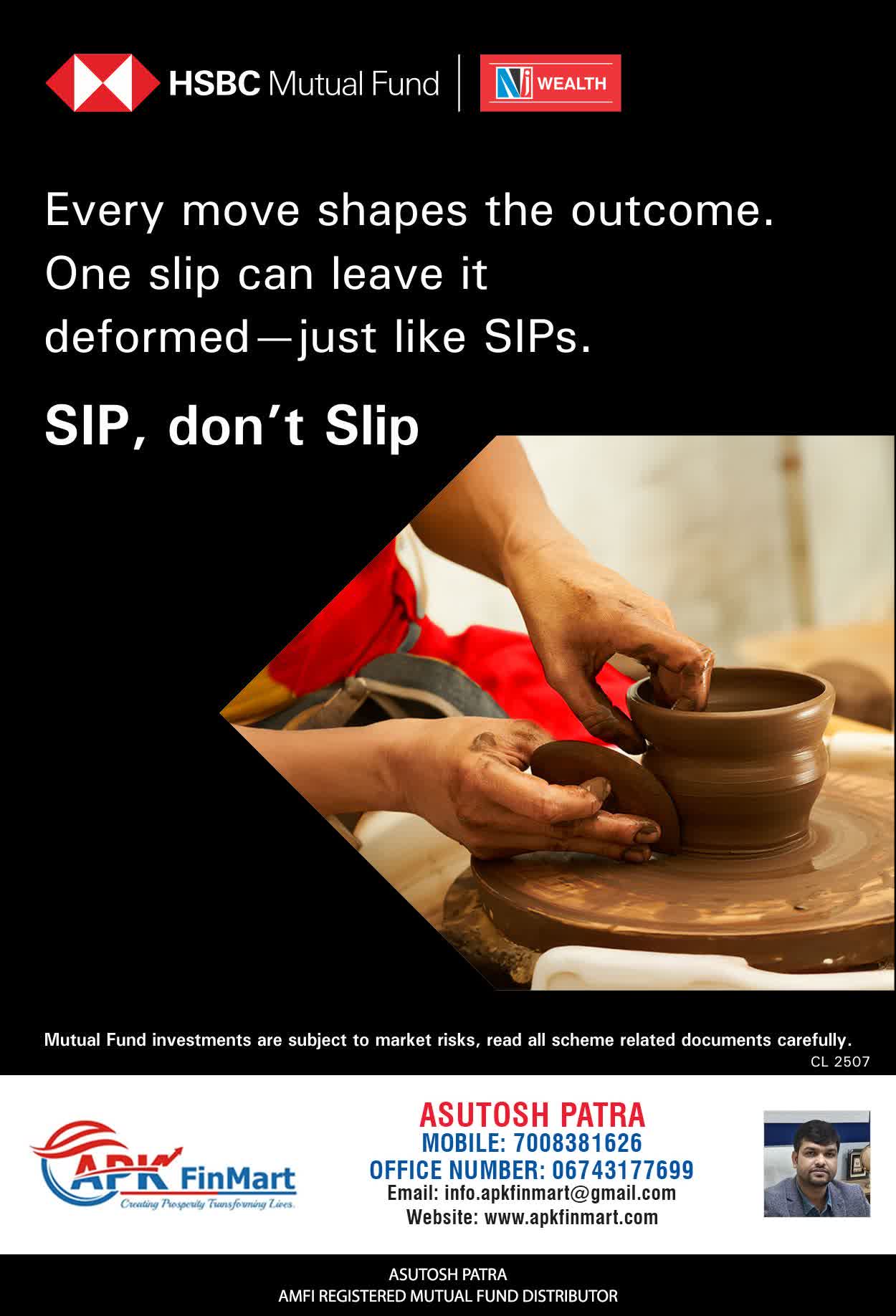 HSBC Mutual Fund

NJ WEALTH

Every move shapes the outcome. One slip can leave it deformed—just like SIPs.

SIP, don't Slip

Mutual Fund investments are subject to market risks, read all scheme related documents carefully.

CL 2507

APK FinMart
Creating Prosperity Transforming Lives.

ASUTOSH PATRA
MOBILE: 7008381626
OFFICE NUMBER: 06743177699
Email: info.apkfinmart@gmail.com
Website: www.apkfinmart.com

ASUTOSH PATRA
AMFI REGISTERED MUTUAL FUND DISTRIBUTOR